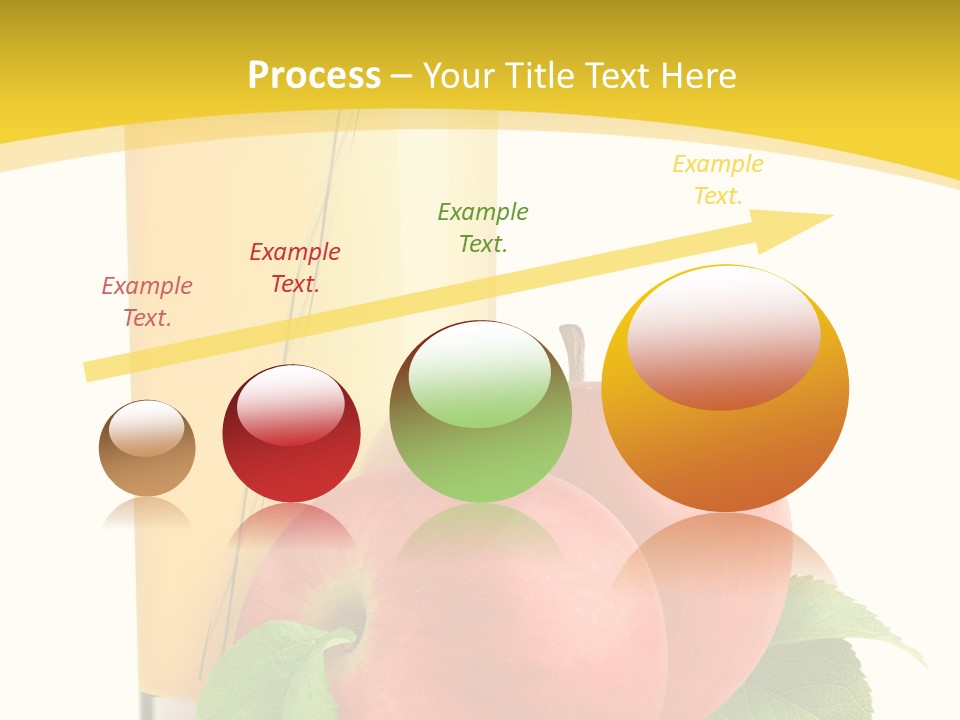 Process – Your Title Text Here

Example Text.

Example Text.

Example Text.

Example Text.